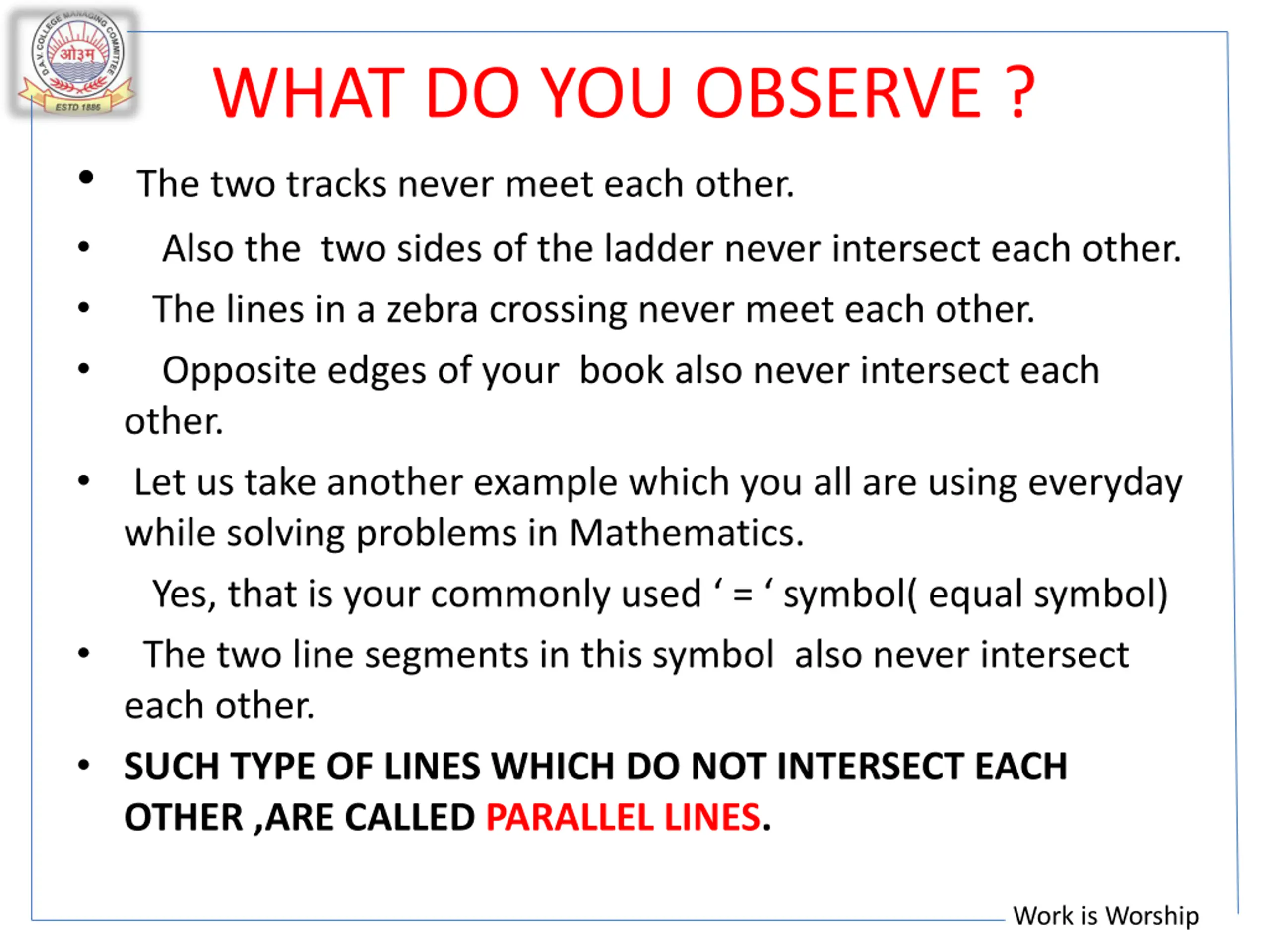 D.A.V. COLLEGE MANAGING COMMITTEE
ओ३म्
ESTD 1886

WHAT DO YOU OBSERVE ?

• The two tracks never meet each other.

• Also the two sides of the ladder never intersect each other.

• The lines in a zebra crossing never meet each other.

• Opposite edges of your book also never intersect each other.

• Let us take another example which you all are using everyday while solving problems in Mathematics.

Yes, that is your commonly used ‘ = ‘ symbol( equal symbol)

• The two line segments in this symbol also never intersect each other.

• SUCH TYPE OF LINES WHICH DO NOT INTERSECT EACH OTHER ,ARE CALLED PARALLEL LINES.

Work is Worship